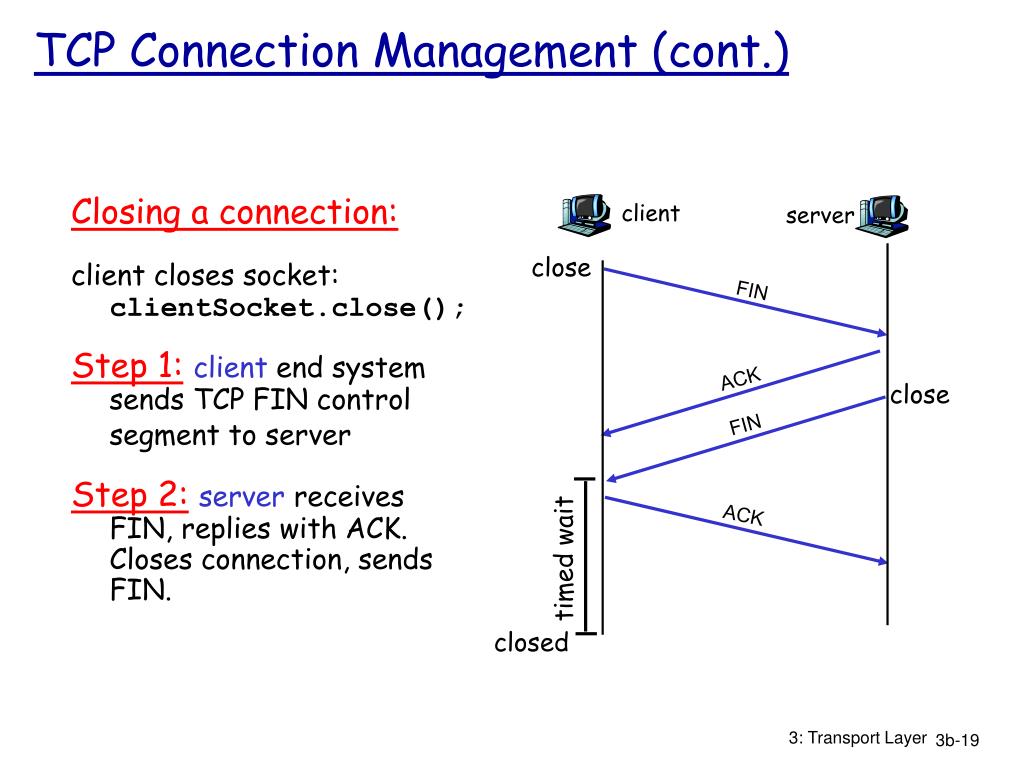 TCP Connection Management (cont.)

Closing a connection:

client closes socket:
clientSocket.close();

Step 1: client end system sends TCP FIN control segment to server

Step 2: server receives FIN, replies with ACK. Closes connection, sends FIN.

client

server

close

FIN

ACK

close

FIN

ACK

timed wait

closed

3: Transport Layer 3b-19